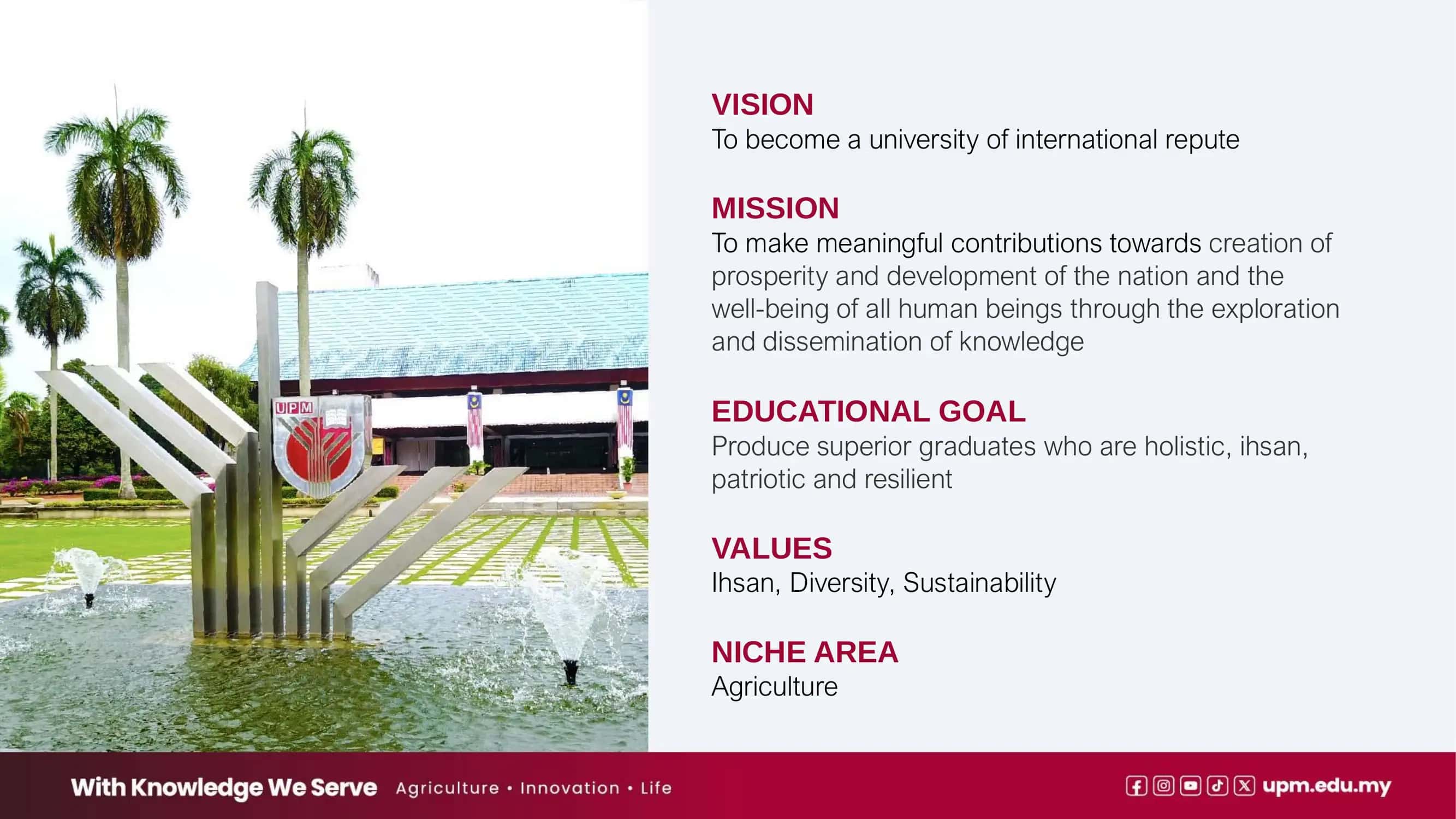 UPM

VISION
To become a university of international repute

MISSION
To make meaningful contributions towards creation of prosperity and development of the nation and the well-being of all human beings through the exploration and dissemination of knowledge

EDUCATIONAL GOAL
Produce superior graduates who are holistic, ihsan, patriotic and resilient

VALUES
Ihsan, Diversity, Sustainability

NICHE AREA
Agriculture

With Knowledge We Serve Agriculture • Innovation • Life

upm.edu.my